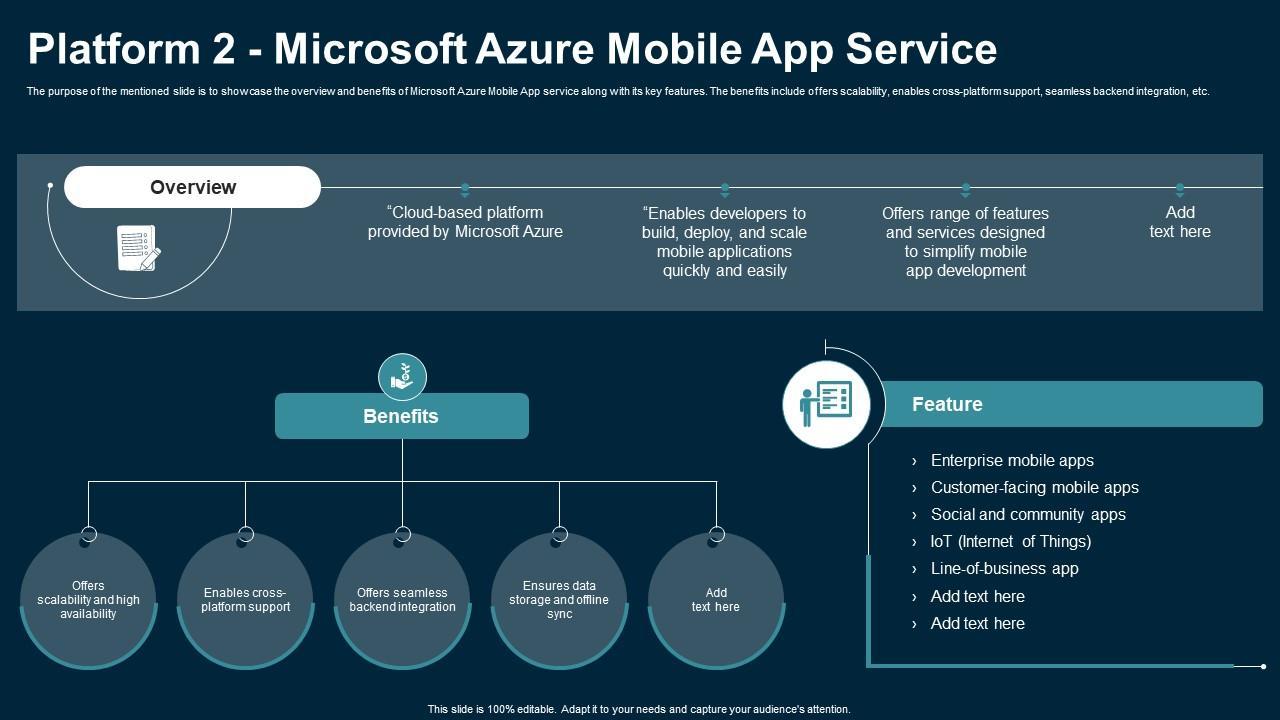 Platform 2 - Microsoft Azure Mobile App Service

The purpose of the mentioned slide is to showcase the overview and benefits of Microsoft Azure Mobile App service along with its key features. The benefits include offers scalability, enables cross-platform support, seamless backend integration, etc.

Overview

"Cloud-based platform provided by Microsoft Azure

"Enables developers to build, deploy, and scale mobile applications quickly and easily

Offers range of features and services designed to simplify mobile app development

Add text here

Benefits

Offers scalability and high availability

Enables cross-platform support

Offers seamless backend integration

Ensures data storage and offline sync

Add text here

Feature

› Enterprise mobile apps
› Customer-facing mobile apps
› Social and community apps
› IoT (Internet of Things)
› Line-of-business app
› Add text here
› Add text here

This slide is 100% editable. Adapt it to your needs and capture your audience's attention.